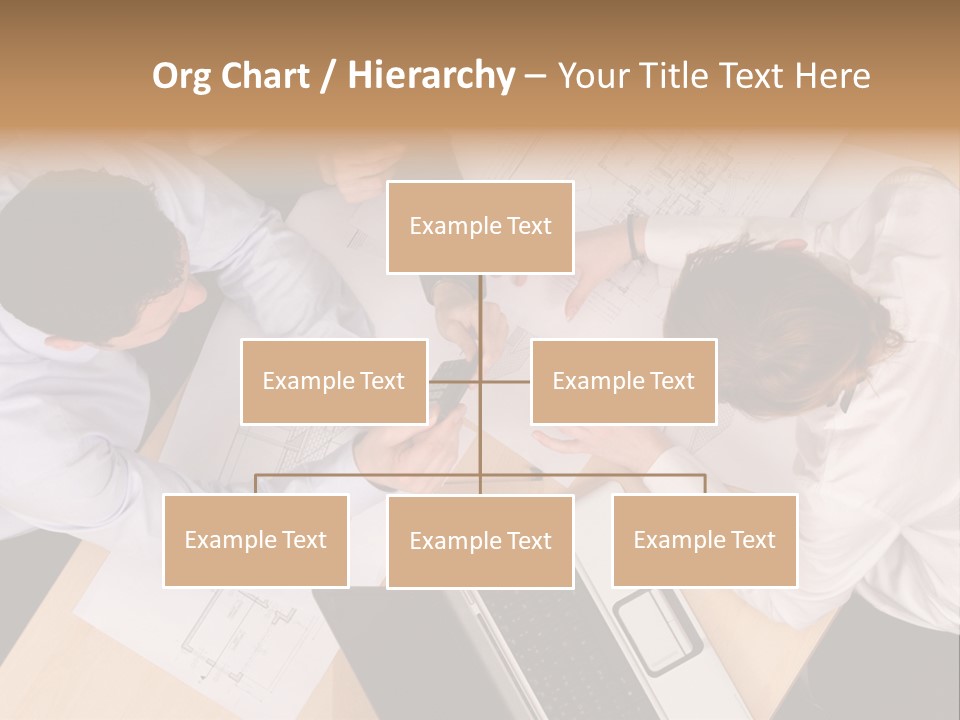 Org Chart / Hierarchy – Your Title Text Here

Example Text

Example Text

Example Text

Example Text

Example Text

Example Text